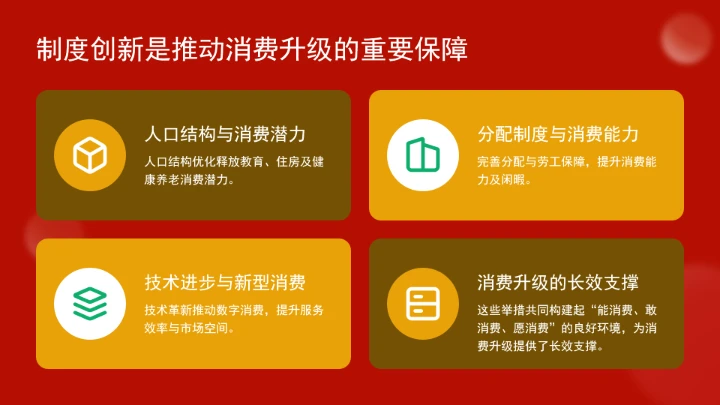 制度创新是推动消费升级的重要保障

人口结构与消费潜力

人口结构优化释放教育、住房及健康养老消费潜力。

分配制度与消费能力

完善分配与劳工保障，提升消费能力及闲暇。

技术进步与新型消费

技术革新推动数字消费，提升服务效率与市场空间。

消费升级的长效支撑

这些举措共同构建起“能消费、敢消费、愿消费”的良好环境，为消费升级提供了长效支撑。